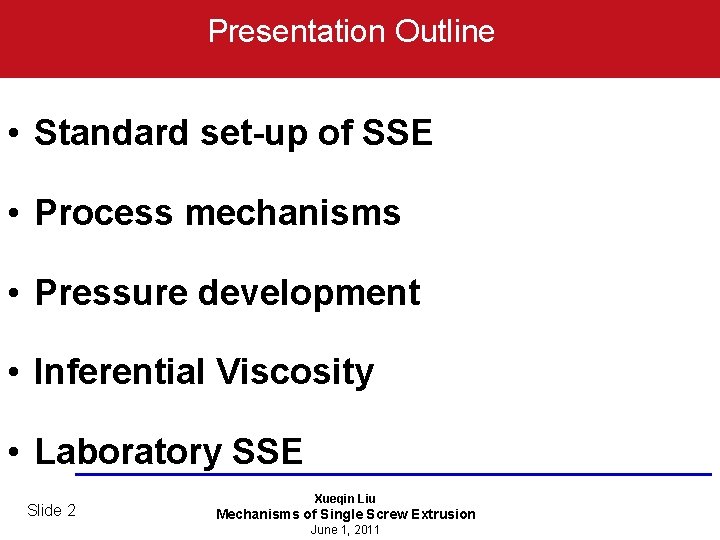 Presentation Outline

• Standard set-up of SSE

• Process mechanisms

• Pressure development

• Inferential Viscosity

• Laboratory SSE

Slide 2

Xueqin Liu
Mechanisms of Single Screw Extrusion
June 1, 2011